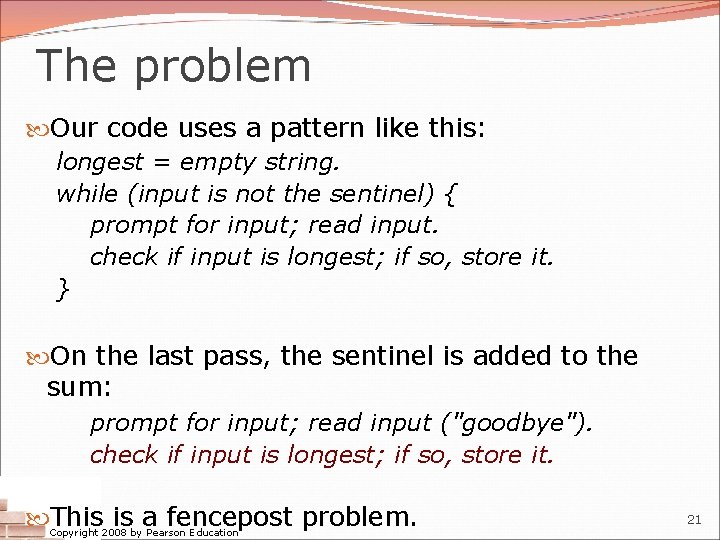 The problem

Our code uses a pattern like this:

longest = empty string.
while (input is not the sentinel) {
prompt for input; read input.
check if input is longest; if so, store it.
}

On the last pass, the sentinel is added to the sum:

prompt for input; read input ("goodbye").
check if input is longest; if so, store it.

This is a fencepost problem.

Copyright 2008 by Pearson Education

21